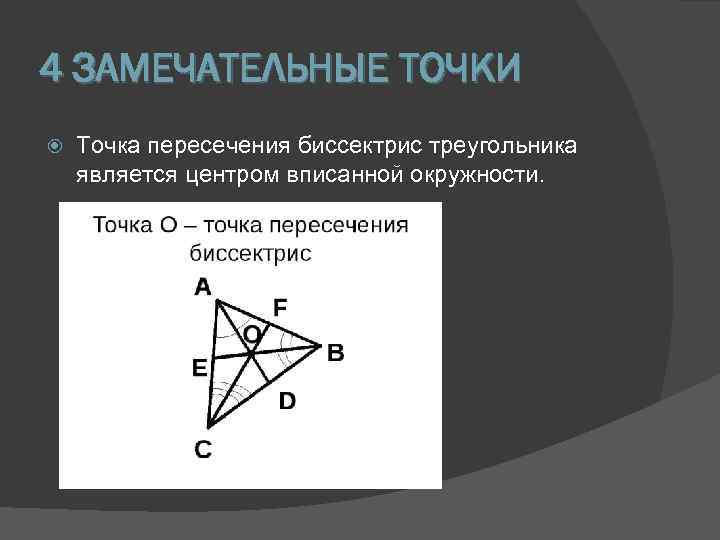 4 ЗАМЕЧАТЕЛЬНЫЕ ТОЧКИ

Точка пересечения биссектрис треугольника является центром вписанной окружности.

Точка О – точка пересечения биссектрис

A
F
O
B
E
D
C